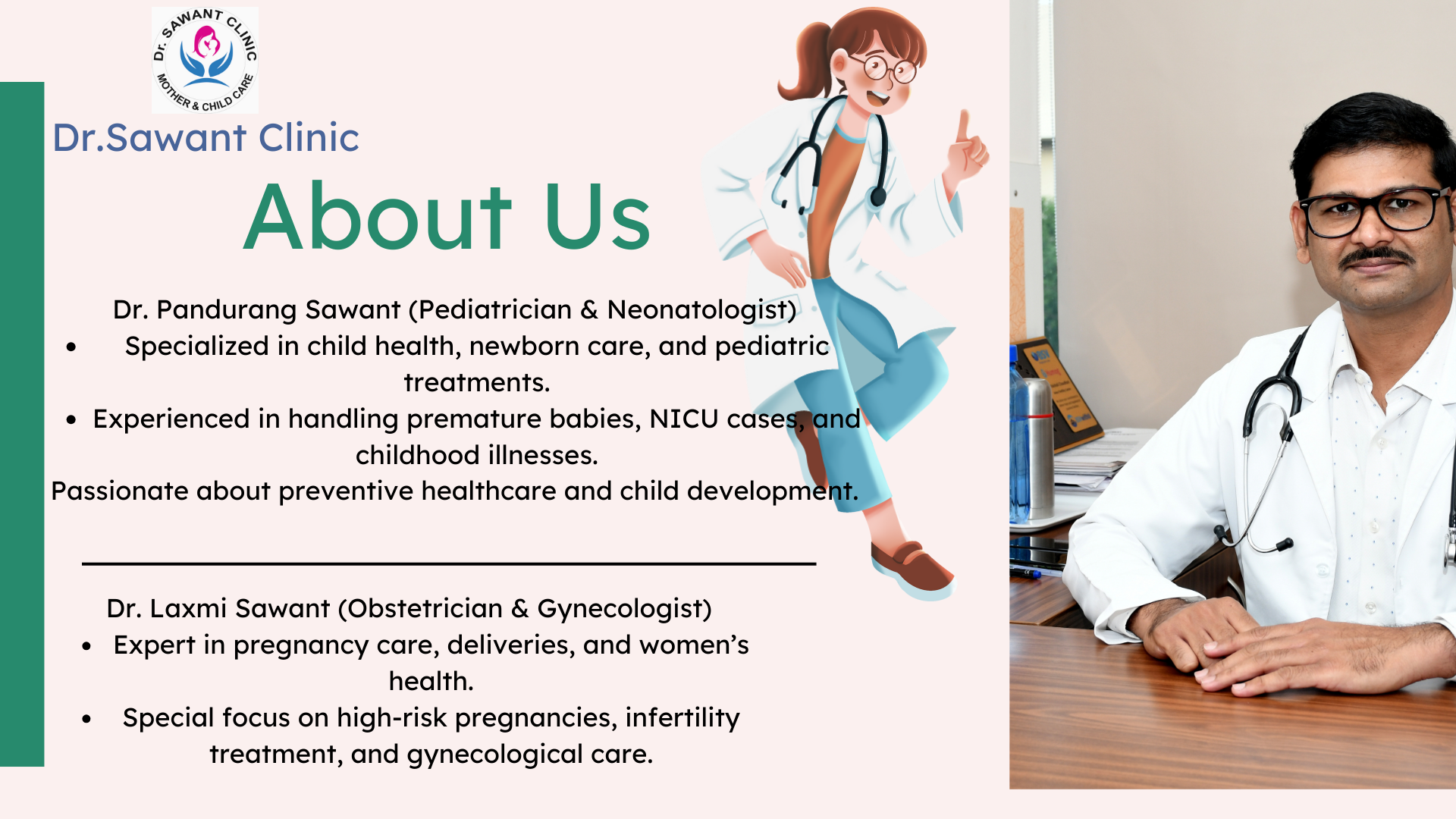 Dr. SAWANT CLINIC
MOTHER & CHILD CARE

Dr.Sawant Clinic

About Us

Dr. Pandurang Sawant (Pediatrician & Neonatologist)
• Specialized in child health, newborn care, and pediatric treatments.
• Experienced in handling premature babies, NICU cases, and childhood illnesses.
Passionate about preventive healthcare and child development.

Dr. Laxmi Sawant (Obstetrician & Gynecologist)
• Expert in pregnancy care, deliveries, and women's health.
• Special focus on high-risk pregnancies, infertility treatment, and gynecological care.